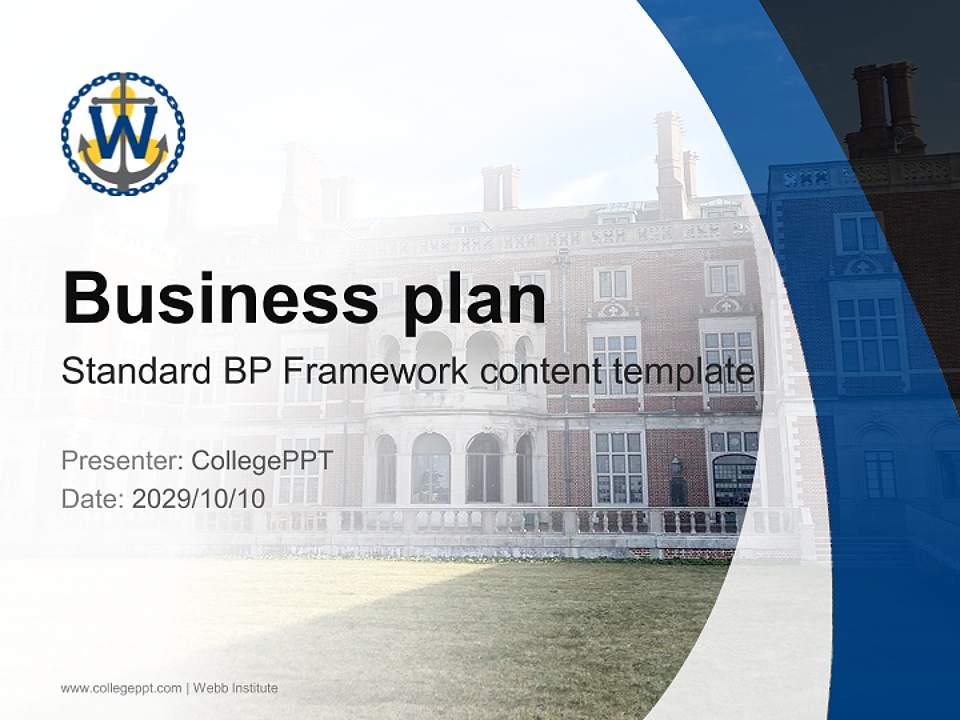 W

Business plan

Standard BP Framework content template

Presenter: CollegePPT
Date: 2029/10/10

www.collegeppt.com | Webb Institute